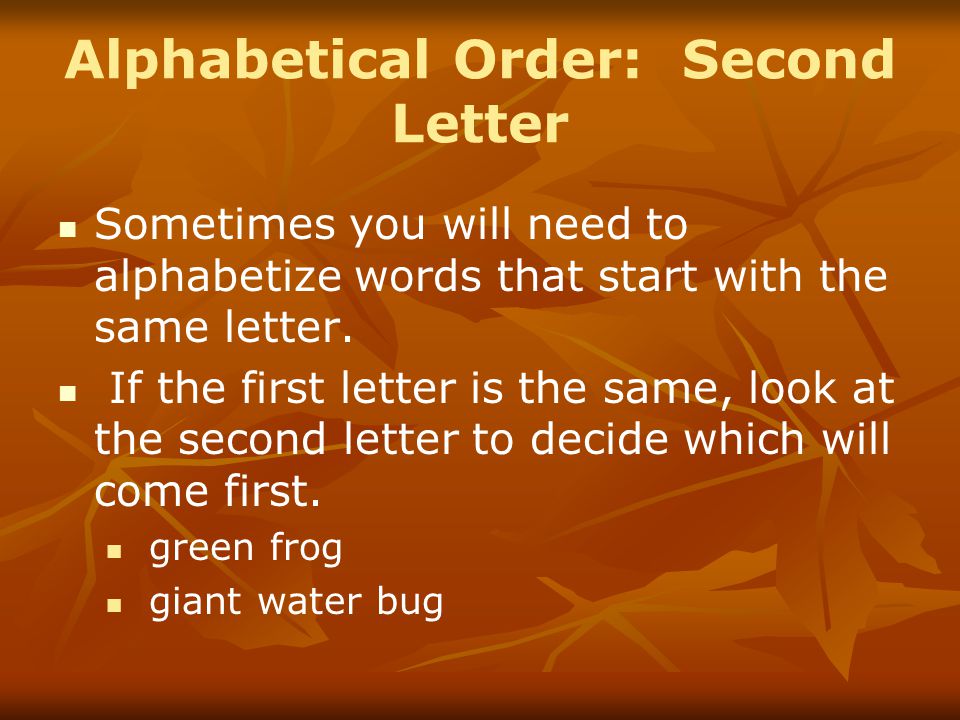 Alphabetical Order: Second Letter

- Sometimes you will need to alphabetize words that start with the same letter.
- If the first letter is the same, look at the second letter to decide which will come first.
  - green frog
  - giant water bug